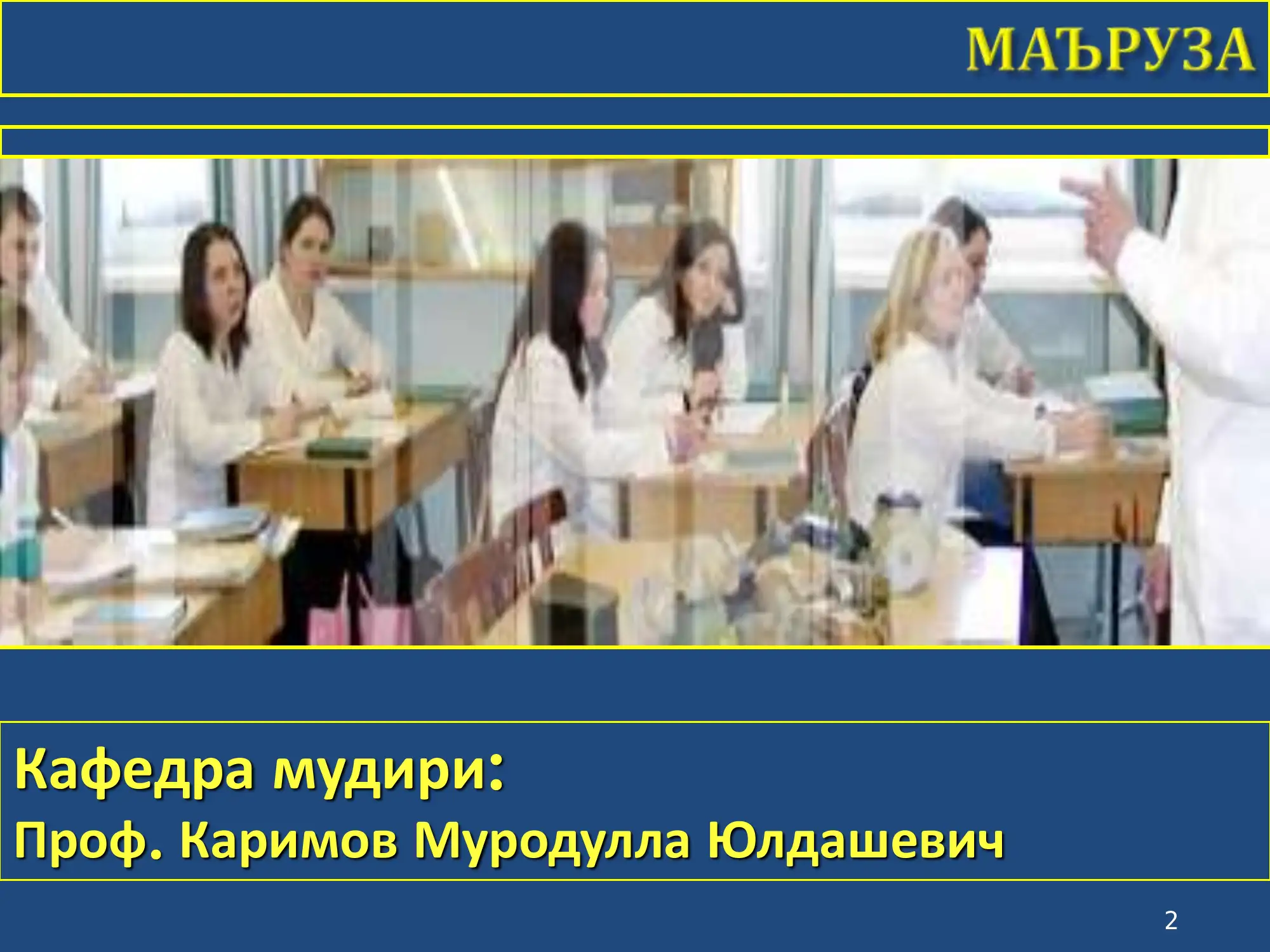 МАЪРУЗА

Кафедра мудири:
Проф. Каримов Муродулла Юлдашевич

2